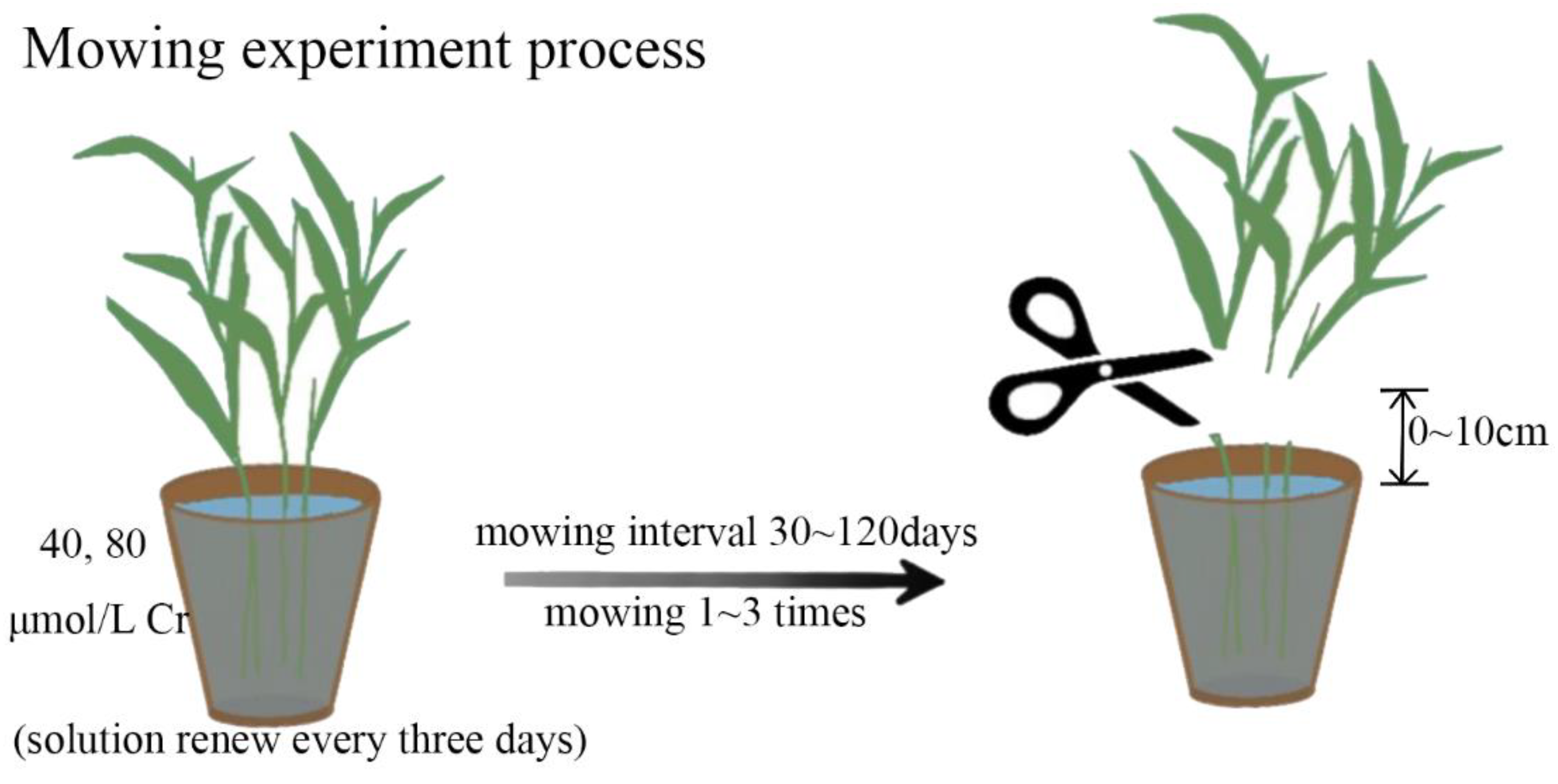 Mowing experiment process

40, 80

μmol/L Cr

(solution renew every three days)

mowing interval 30~120days

mowing 1~3 times

0~10cm